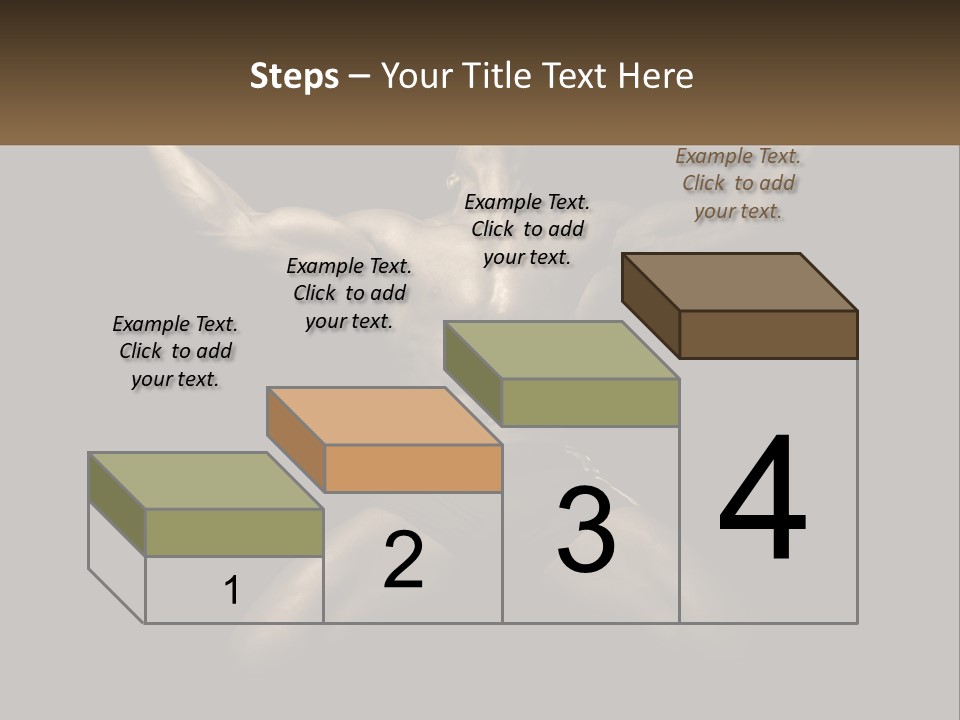 Steps – Your Title Text Here

Example Text. Click to add your text.

Example Text. Click to add your text.

Example Text. Click to add your text.

Example Text. Click to add your text.

1

2

3

4